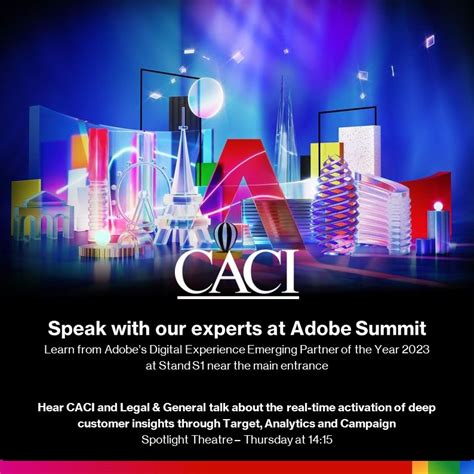 CACI

Speak with our experts at Adobe Summit

Learn from Adobe's Digital Experience Emerging Partner of the Year 2023 at Stand S1 near the main entrance

Hear CACI and Legal & General talk about the real-time activation of deep customer insights through Target, Analytics and Campaign

Spotlight Theatre – Thursday at 14:15